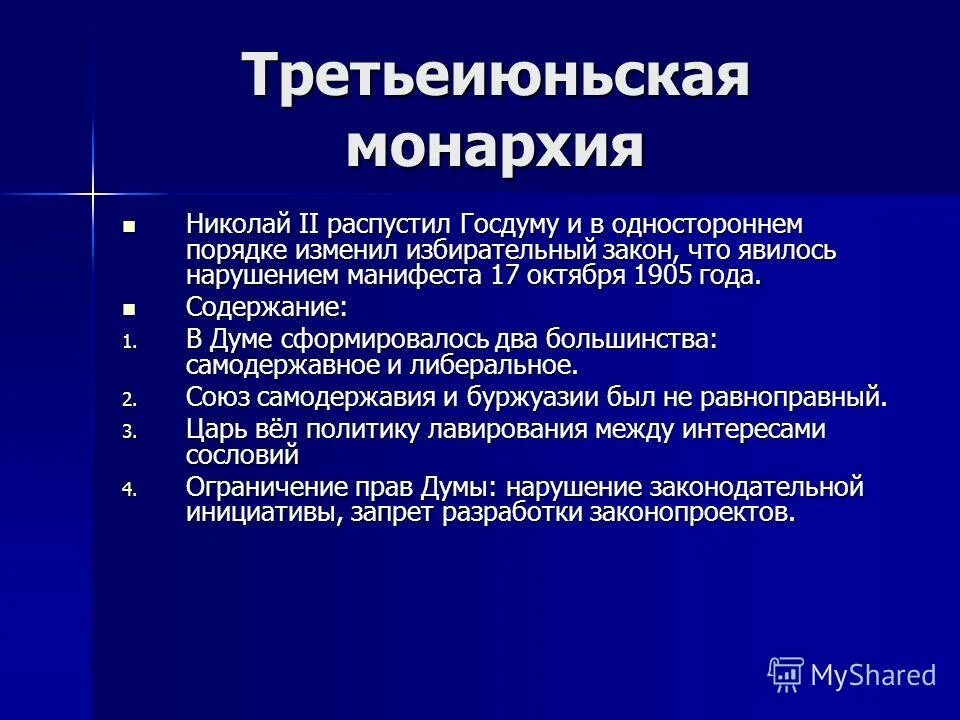 Третьеиюньская монархия

■ Николай II распустил Госдуму и в одностороннем порядке изменил избирательный закон, что явилось нарушением манифеста 17 октября 1905 года.

■ Содержание:

1. В Думе сформировалось два большинства: самодержавное и либеральное.

2. Союз самодержавия и буржуазии был не равноправный.

3. Царь вёл политику лавирования между интересами сословий

4. Ограничение прав Думы: нарушение законодательной инициативы, запрет разработки законопроектов.

MyShared